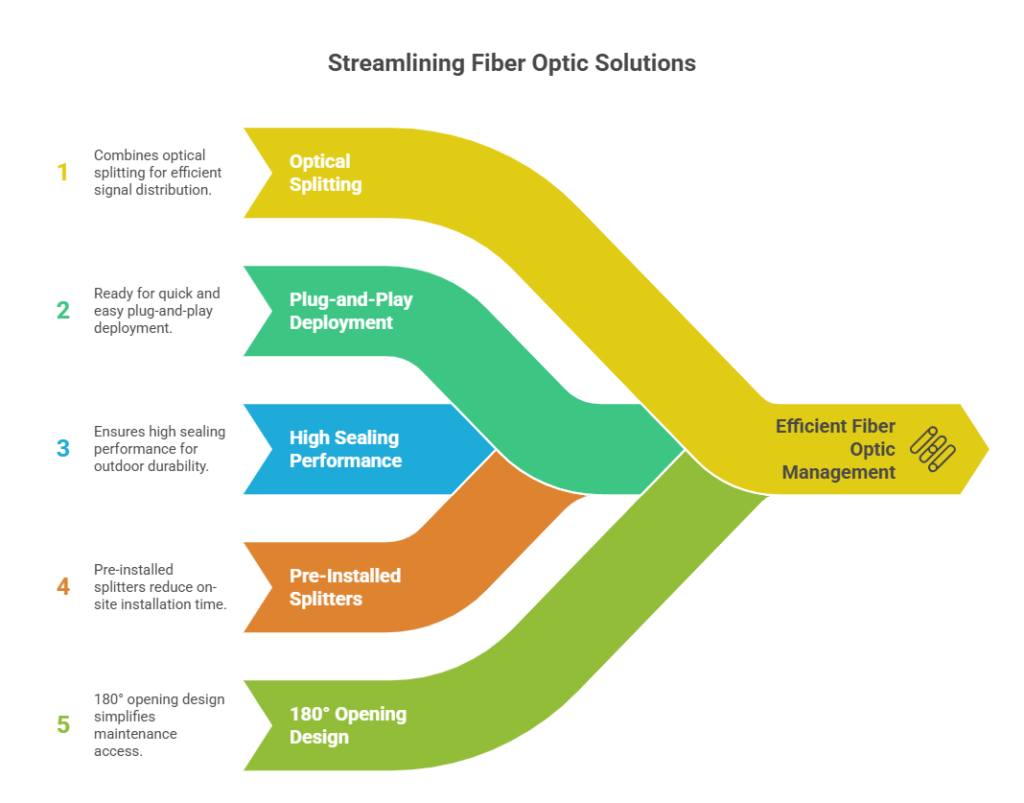 Streamlining Fiber Optic Solutions

1 Combines optical splitting for efficient signal distribution.

Optical Splitting

2 Ready for quick and easy plug-and-play deployment.

Plug-and-Play Deployment

3 Ensures high sealing performance for outdoor durability.

High Sealing Performance

4 Pre-installed splitters reduce on-site installation time.

Pre-Installed Splitters

5 180° opening design simplifies maintenance access.

180° Opening Design

Efficient Fiber Optic Management